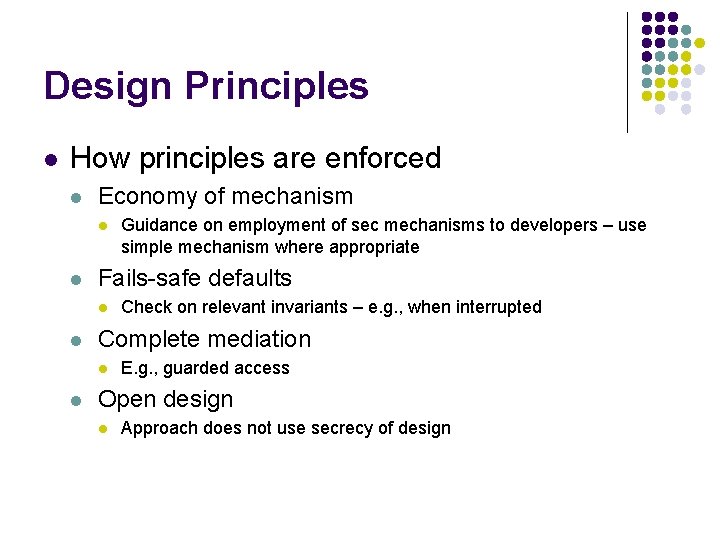 Design Principles

- How principles are enforced
  - Economy of mechanism
    - Guidance on employment of sec mechanisms to developers – use simple mechanism where appropriate
  - Fails-safe defaults
    - Check on relevant invariants – e.g., when interrupted
  - Complete mediation
    - E.g., guarded access
  - Open design
    - Approach does not use secrecy of design